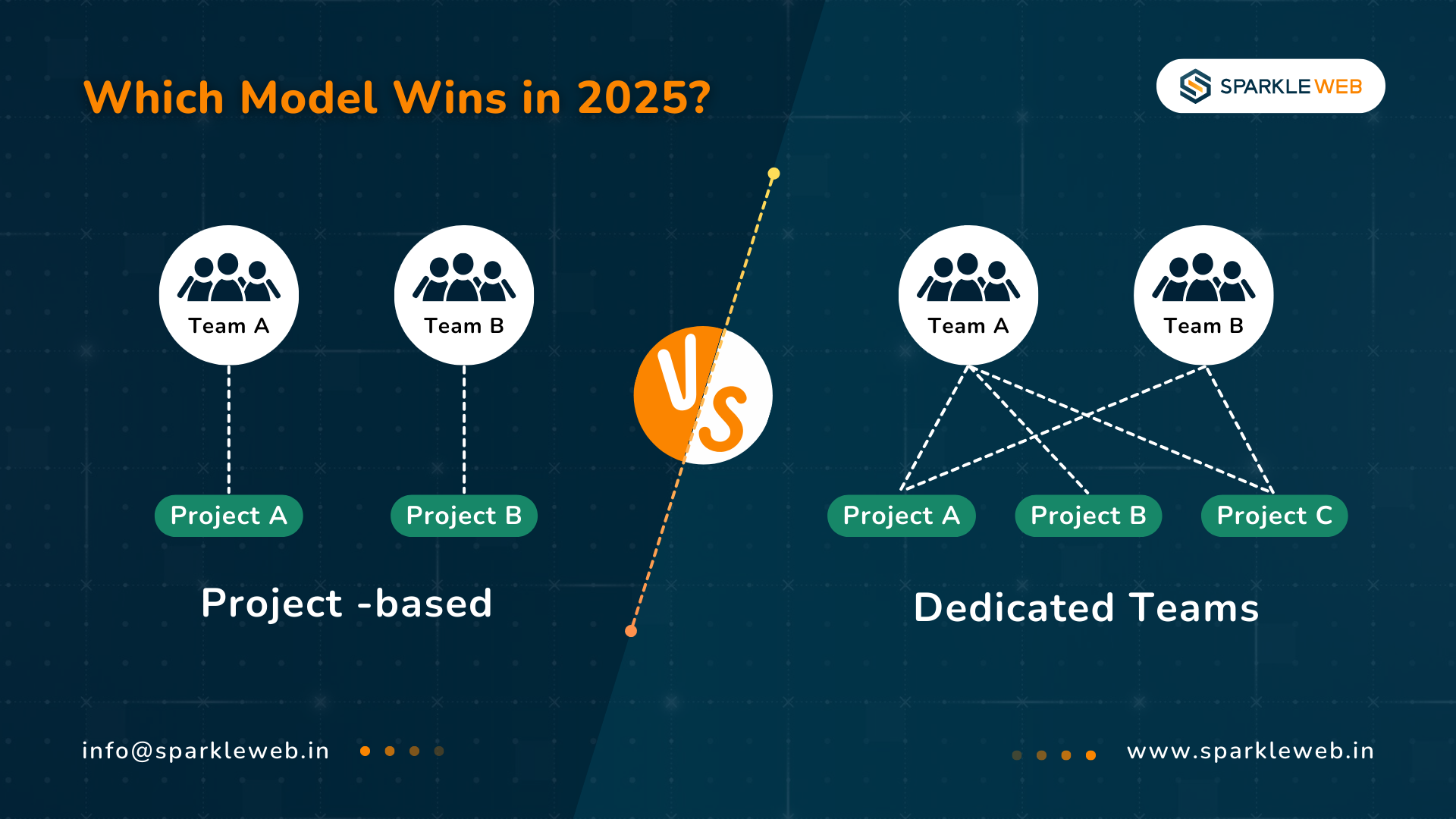 Which Model Wins in 2025?

SPARKLE WEB

Team A

Team B

Project A

Project B

Project -based

VS

Team A

Team B

Project A

Project B

Project C

Dedicated Teams

info@sparkleweb.in

www.sparkleweb.in